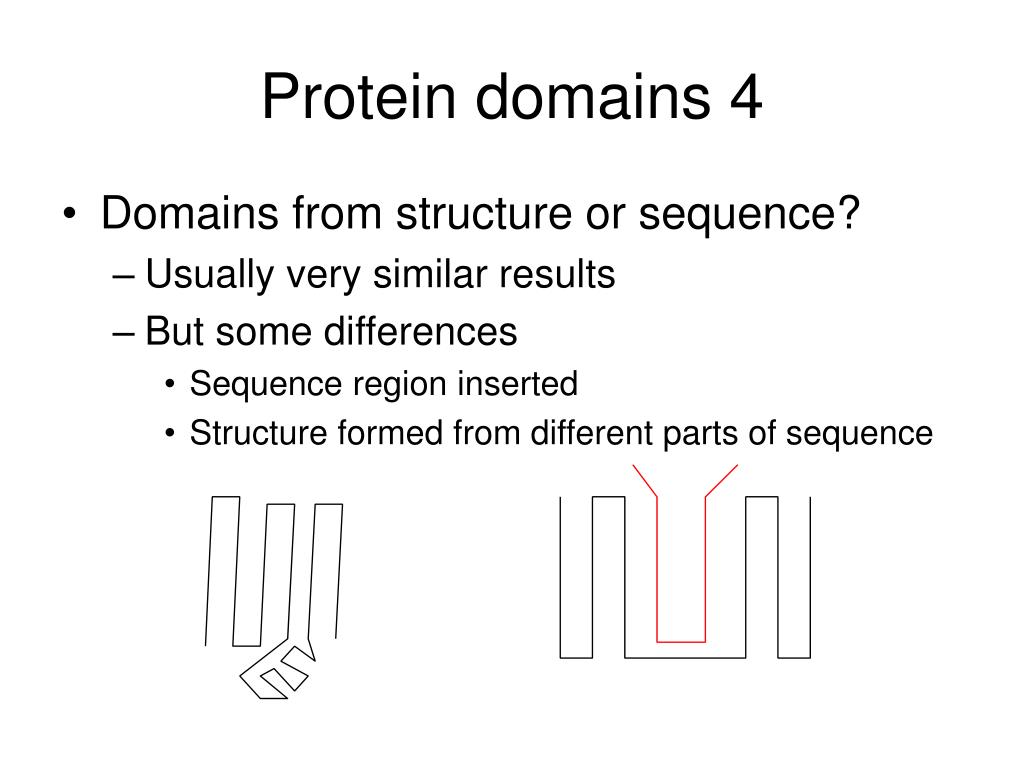 Protein domains 4

• Domains from structure or sequence?
– Usually very similar results
– But some differences
• Sequence region inserted
• Structure formed from different parts of sequence